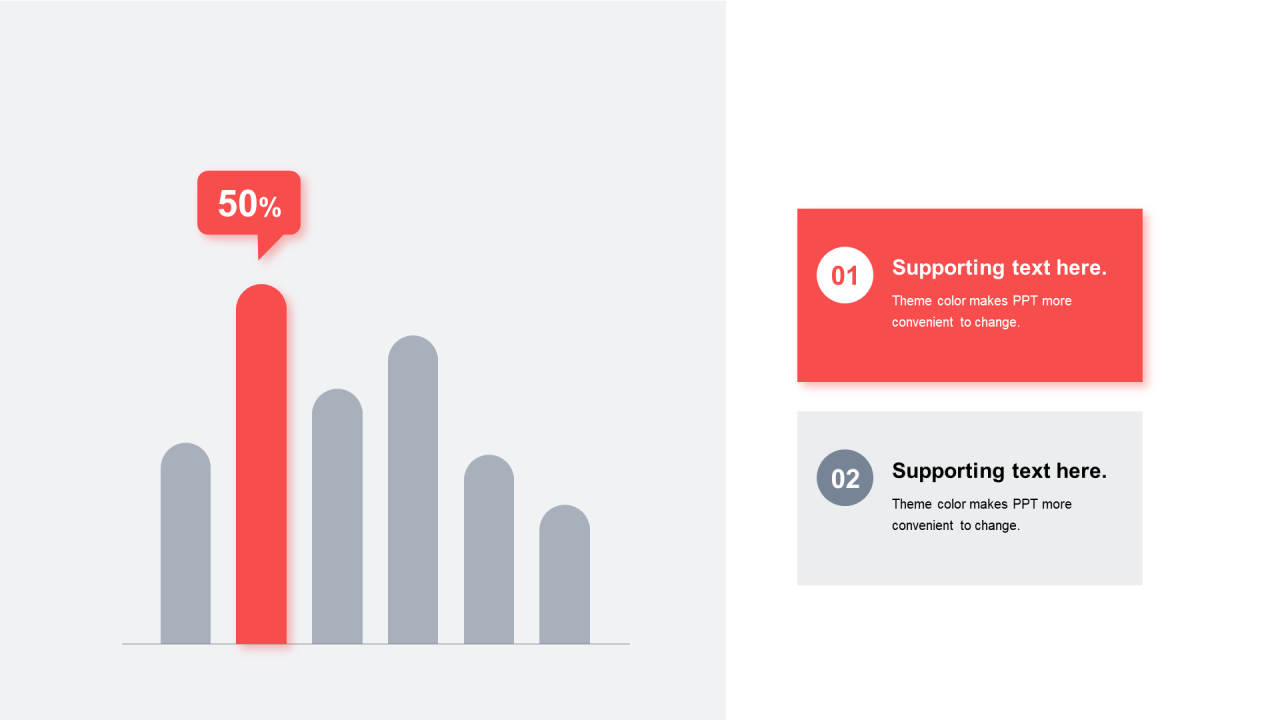 50%

01

Supporting text here.

Theme color makes PPT more convenient to change.

02

Supporting text here.

Theme color makes PPT more convenient to change.